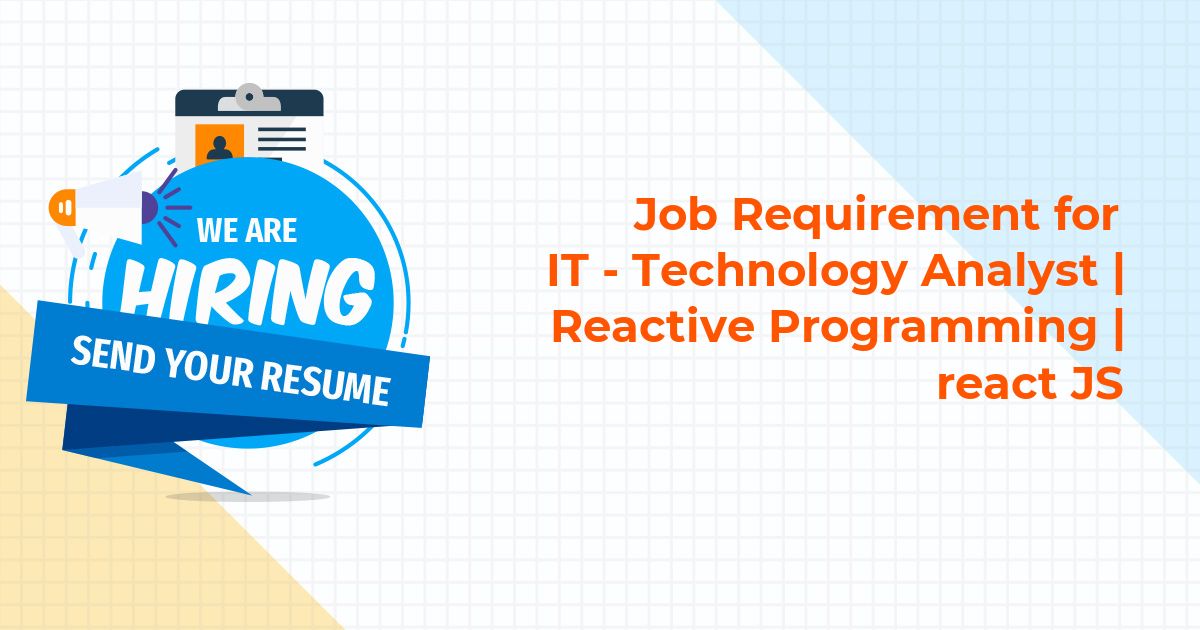 WE ARE
HIRING
SEND YOUR RESUME

Job Requirement for IT - Technology Analyst | Reactive Programming | react JS